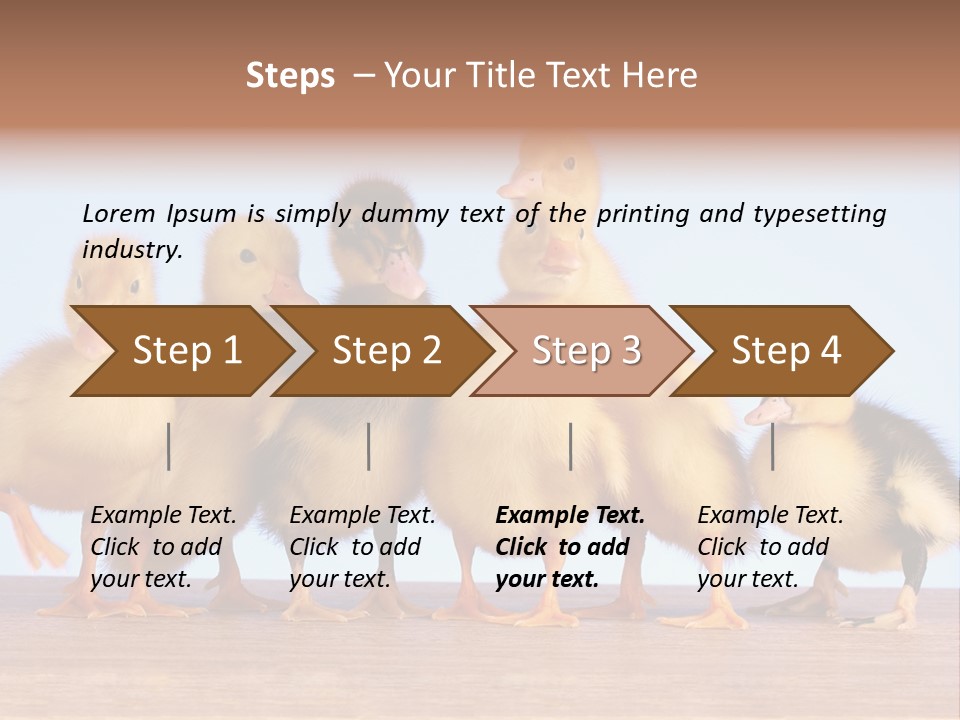 Steps – Your Title Text Here

Lorem Ipsum is simply dummy text of the printing and typesetting industry.

Step 1

Step 2

Step 3

Step 4

Example Text. Click to add your text.

Example Text. Click to add your text.

Example Text. Click to add your text.

Example Text. Click to add your text.